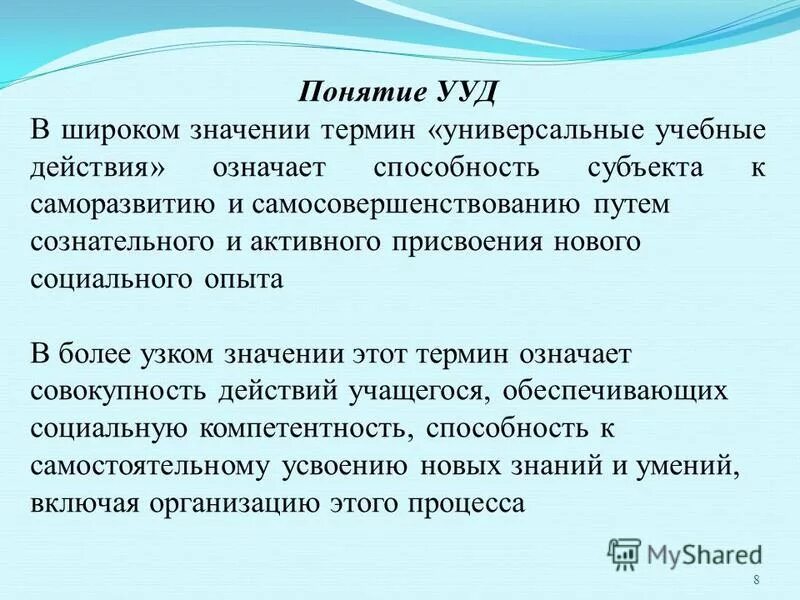 Понятие УУД

В широком значении термин «универсальные учебные действия» означает способность субъекта к саморазвитию и самосовершенствованию путем сознательного и активного присвоения нового социального опыта

В более узком значении этот термин означает совокупность действий учащегося, обеспечивающих социальную компетентность, способность к самостоятельному усвоению новых знаний и умений, включая организацию этого процесса

MyShared

8